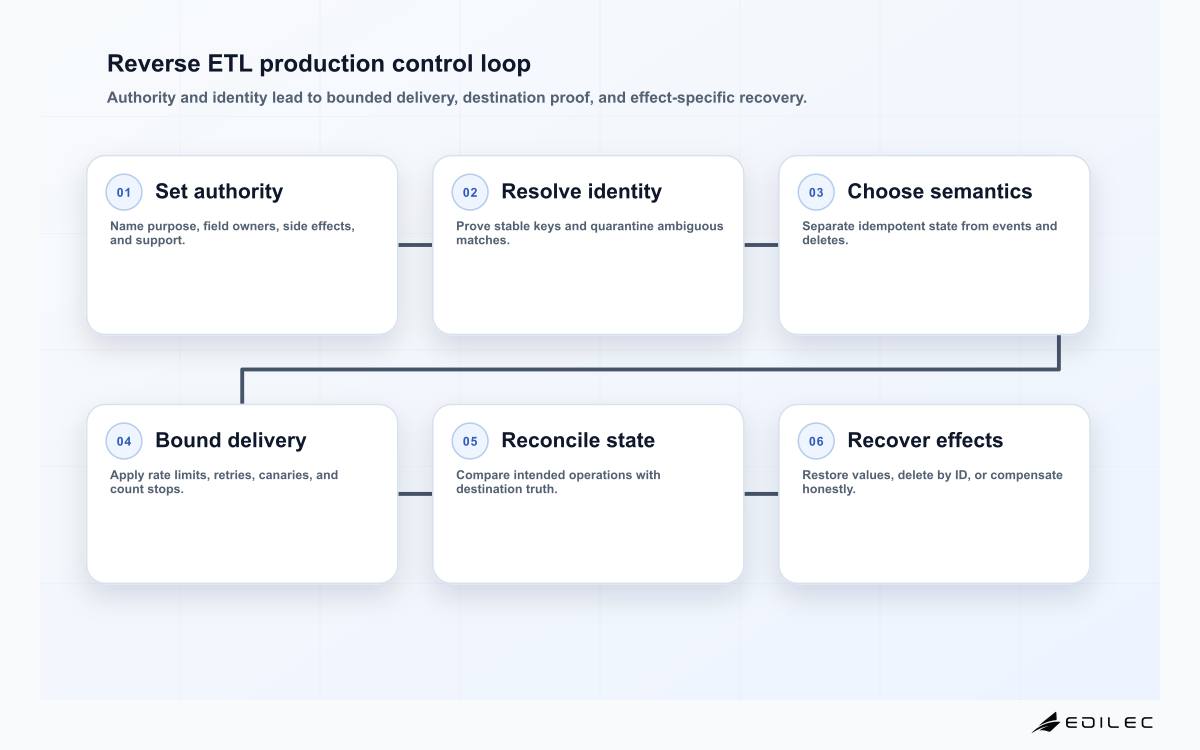 Reverse ETL production control loop

Authority and identity lead to bounded delivery, destination proof, and effect-specific recovery.

01 Set authority

Name purpose, field owners, side effects, and support.

02 Resolve identity

Prove stable keys and quarantine ambiguous matches.

03 Choose semantics

Separate idempotent state from events and deletes.

04 Bound delivery

Apply rate limits, retries, canaries, and count stops.

05 Reconcile state

Compare intended operations with destination truth.

06 Recover effects

Restore values, delete by ID, or compensate honestly.

EDILEC